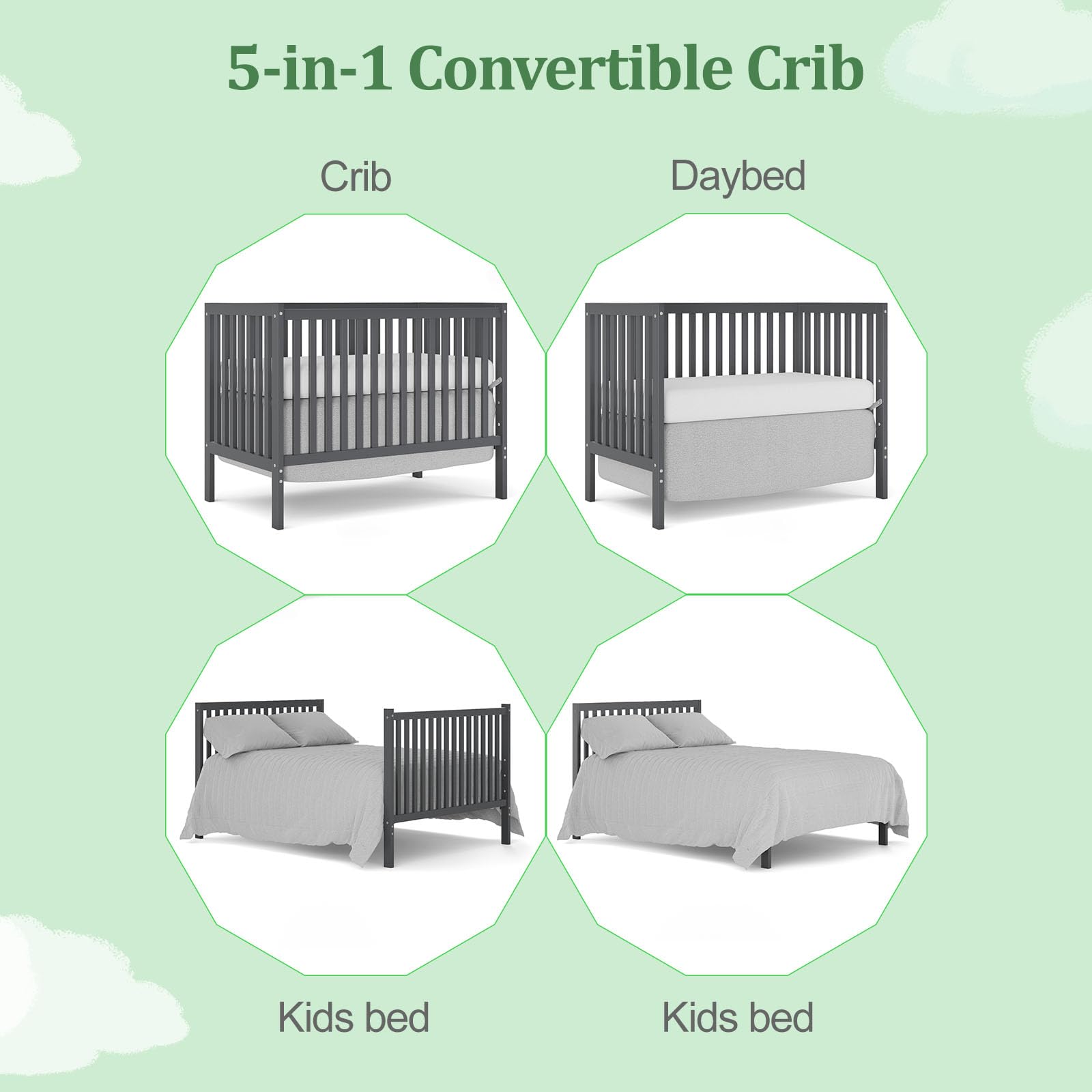 5-in-1 Convertible Crib

Crib

Daybed

Kids bed

Kids bed